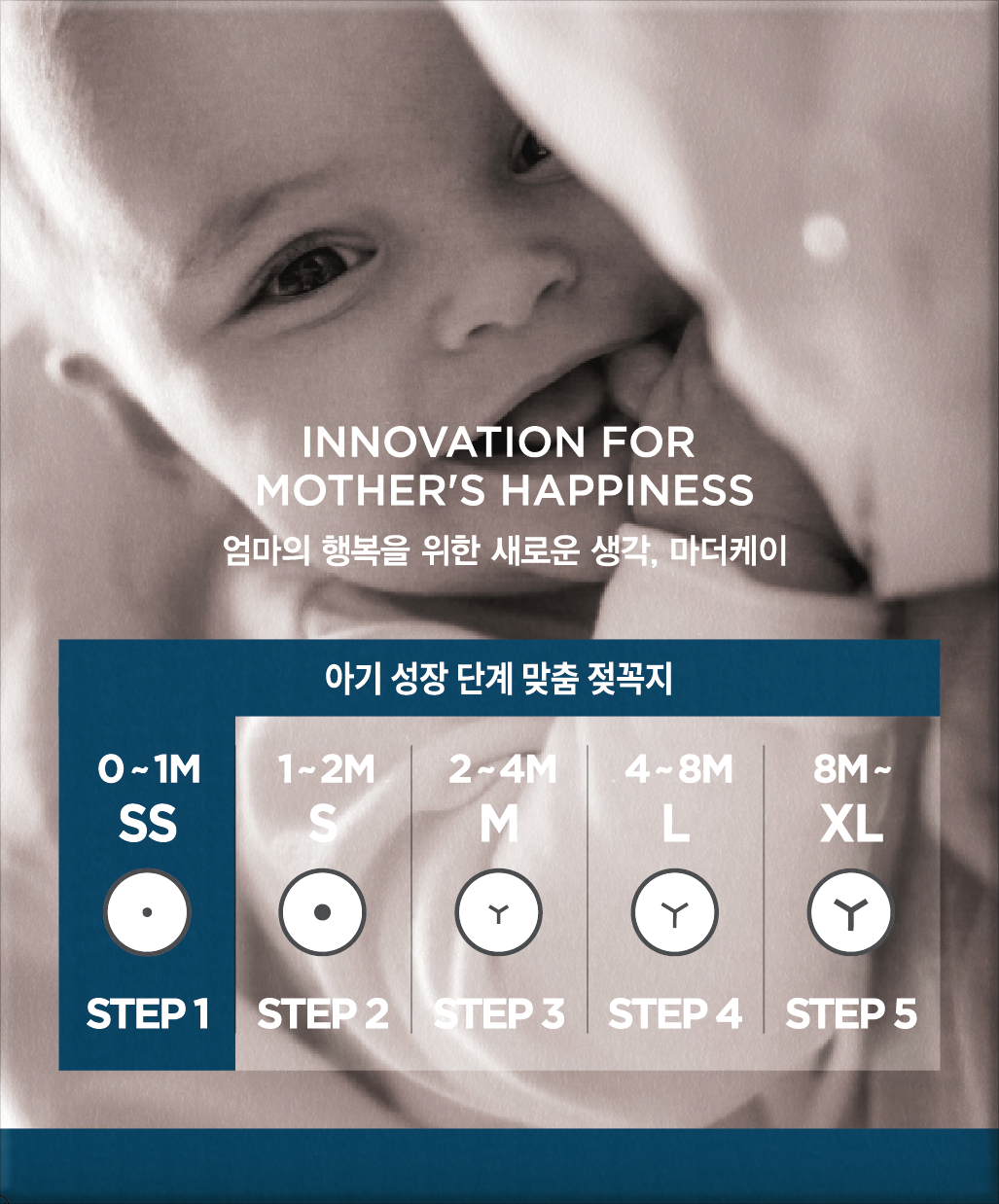 INNOVATION FOR
MOTHER'S HAPPINESS
엄마의 행복을 위한 새로운 생각, 마더케이

아기 성장 단계 맞춤 젖꼭지

| 0 ~ 1M | 1 ~ 2M | 2 ~ 4M | 4 ~ 8M | 8M ~ |
|---|---|---|---|---|
| SS | S | M | L | XL |
| STEP 1 | STEP 2 | STEP 3 | STEP 4 | STEP 5 |